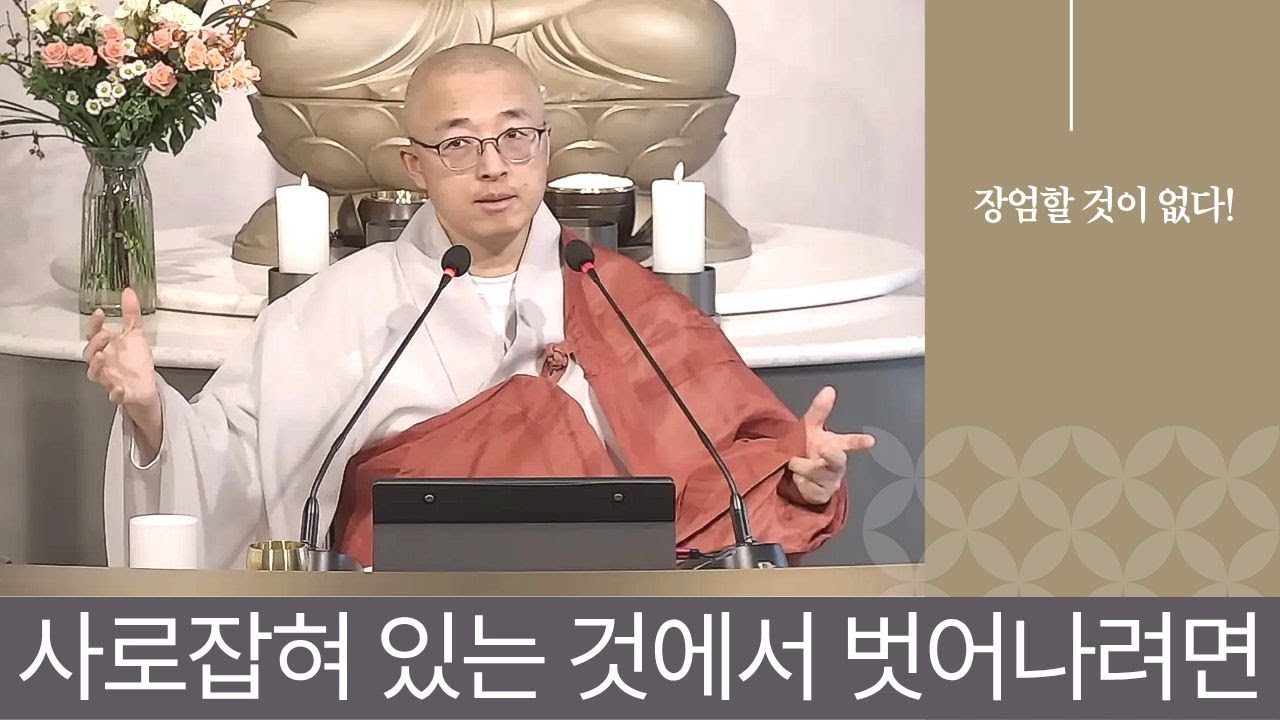 장엄할 것이 없다!

사로잡혀 있는 것에서 벗어나려면